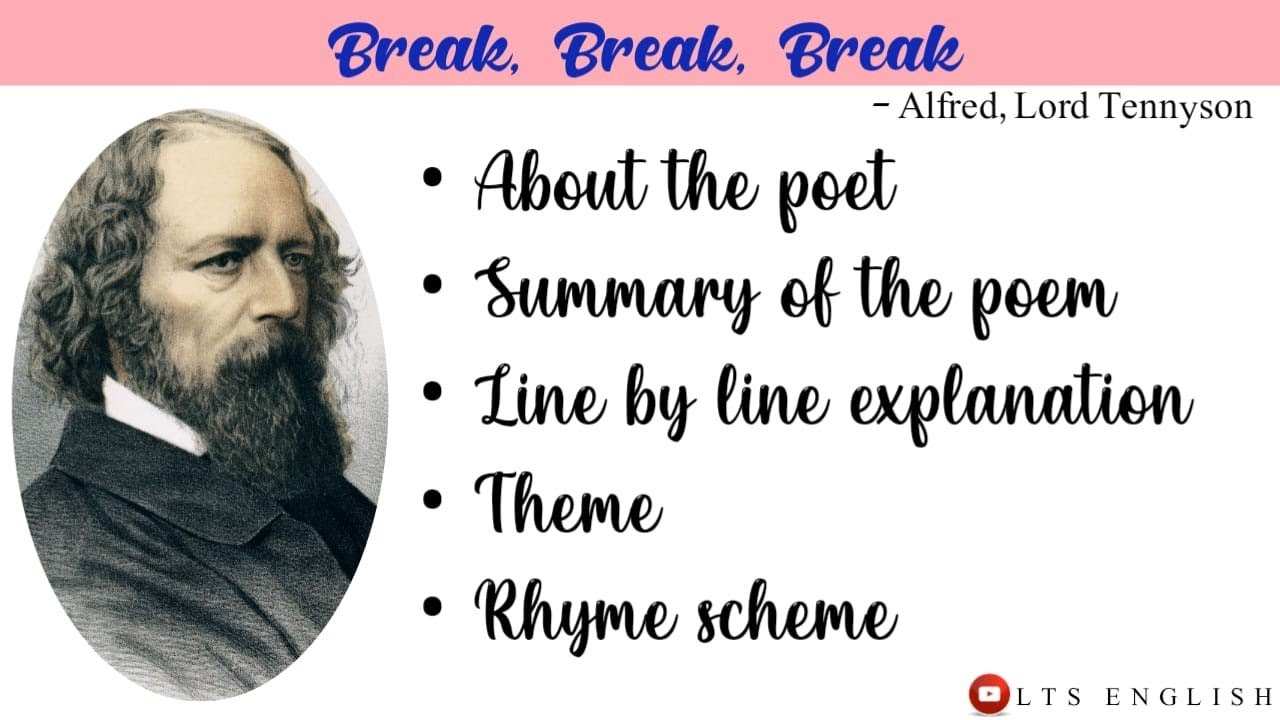 Break, Break, Break

– Alfred, Lord Tennyson

• About the poet
• Summary of the poem
• Line by line explanation
• Theme
• Rhyme scheme

LTS ENGLISH